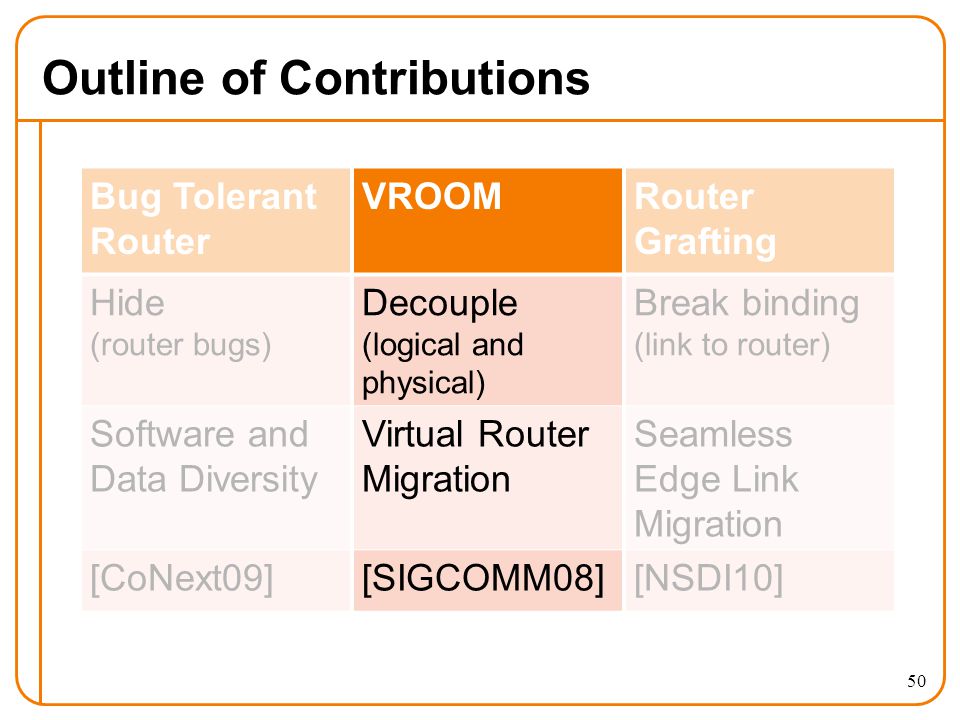 Outline of Contributions

| Bug Tolerant Router | VROOM | Router Grafting |
|---|---|---|
| Hide (router bugs) | Decouple (logical and physical) | Break binding (link to router) |
| Software and Data Diversity | Virtual Router Migration | Seamless Edge Link Migration |
| [CoNext09] | [SIGCOMM08] | [NSDI10] |

50